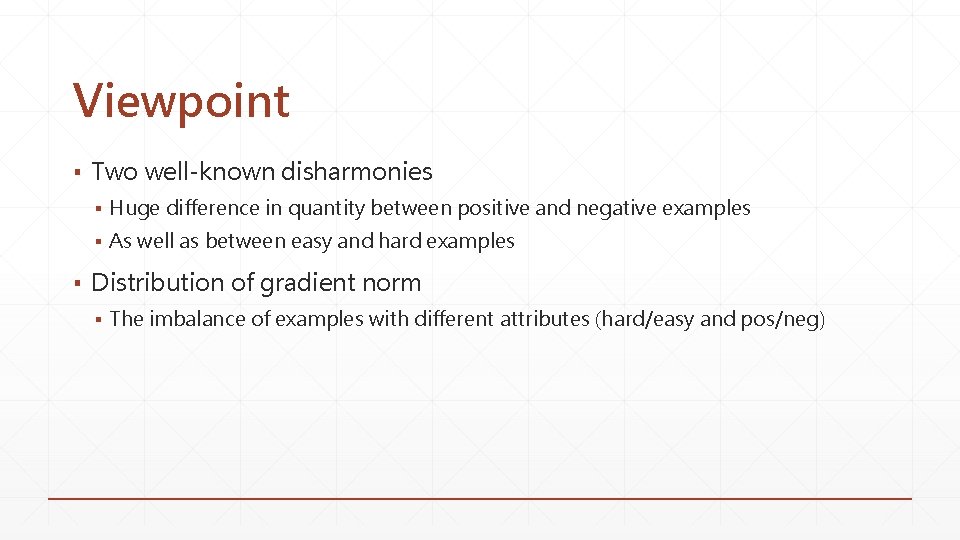 Viewpoint

▪ Two well-known disharmonies

▪ Huge difference in quantity between positive and negative examples

▪ As well as between easy and hard examples

▪ Distribution of gradient norm

▪ The imbalance of examples with different attributes (hard/easy and pos/neg)